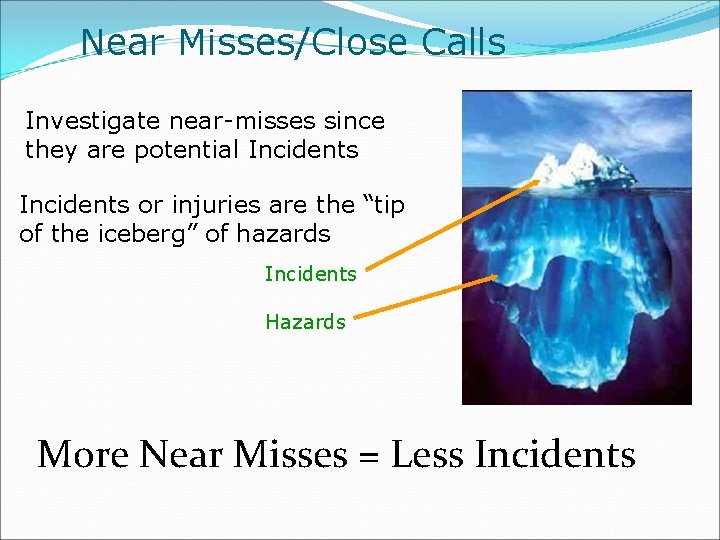 Near Misses/Close Calls

Investigate near-misses since they are potential Incidents

Incidents or injuries are the “tip of the iceberg” of hazards

Incidents

Hazards

More Near Misses = Less Incidents